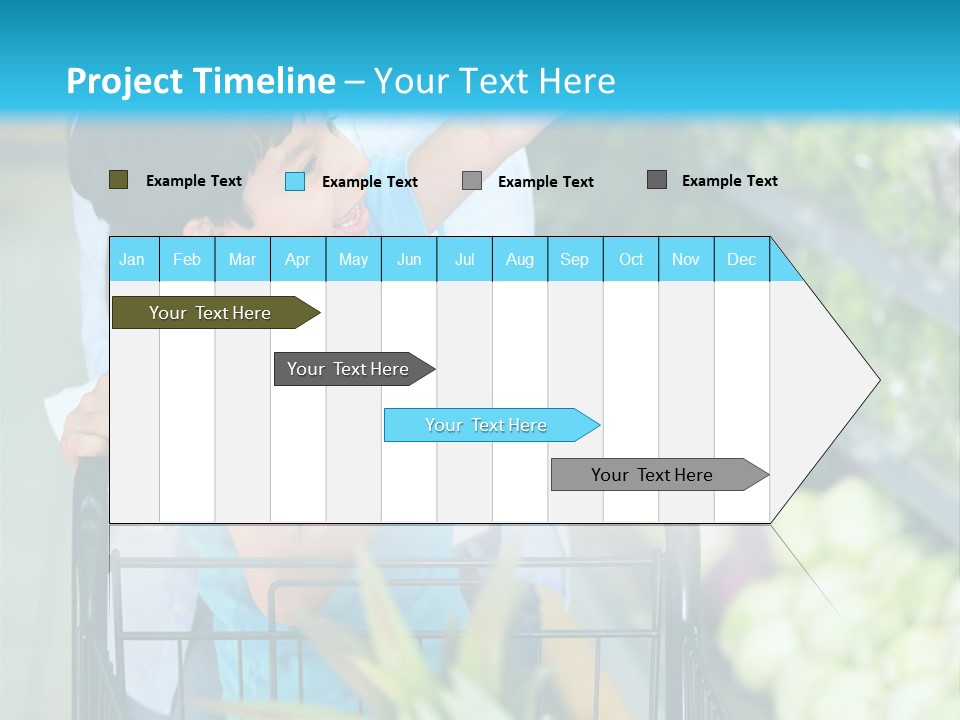 Project Timeline – Your Text Here

Example Text Example Text Example Text Example Text

| Jan | Feb | Mar | Apr | May | Jun | Jul | Aug | Sep | Oct | Nov | Dec |
|---|---|---|---|---|---|---|---|---|---|---|---|

Your Text Here

Your Text Here

Your Text Here

Your Text Here